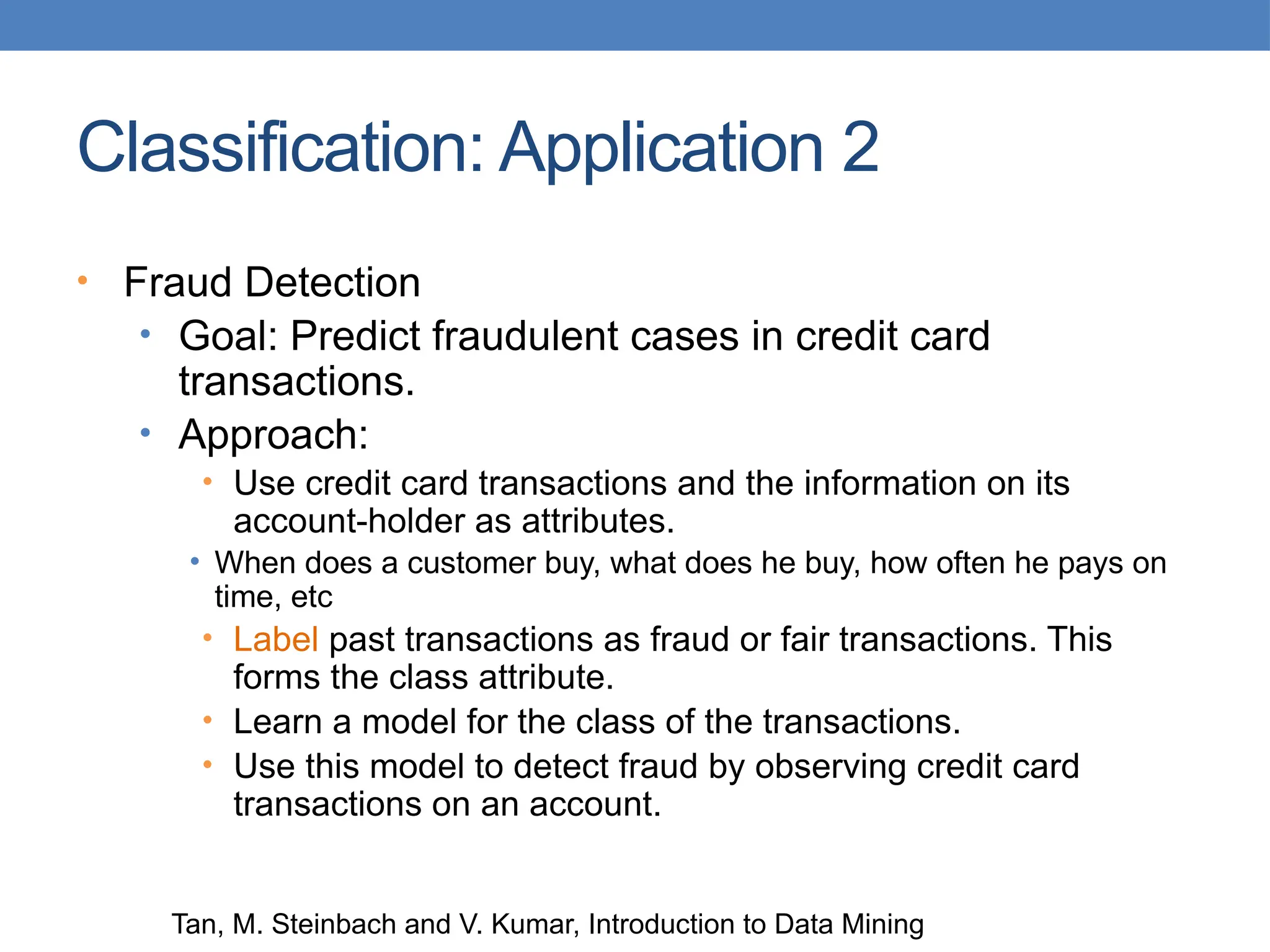 Classification: Application 2

• Fraud Detection
  • Goal: Predict fraudulent cases in credit card transactions.
  • Approach:
    • Use credit card transactions and the information on its account-holder as attributes.
    • When does a customer buy, what does he buy, how often he pays on time, etc
    • Label past transactions as fraud or fair transactions. This forms the class attribute.
    • Learn a model for the class of the transactions.
    • Use this model to detect fraud by observing credit card transactions on an account.

Tan, M. Steinbach and V. Kumar, Introduction to Data Mining